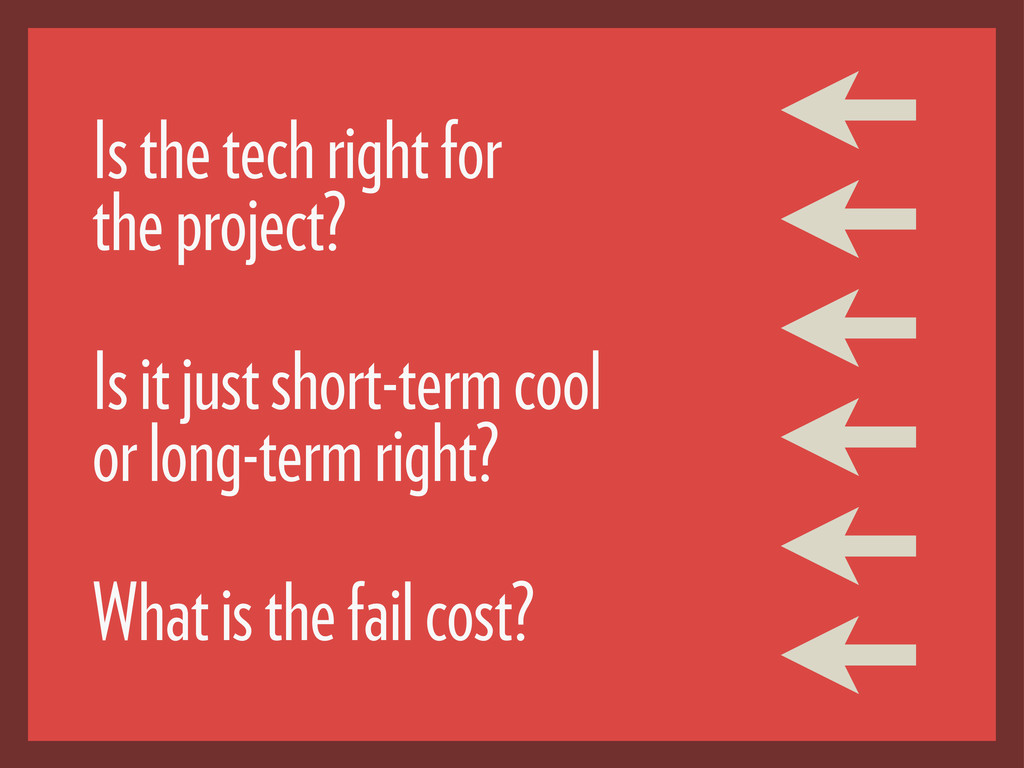 Is the tech right for the project?

Is it just short-term cool or long-term right?

What is the fail cost?